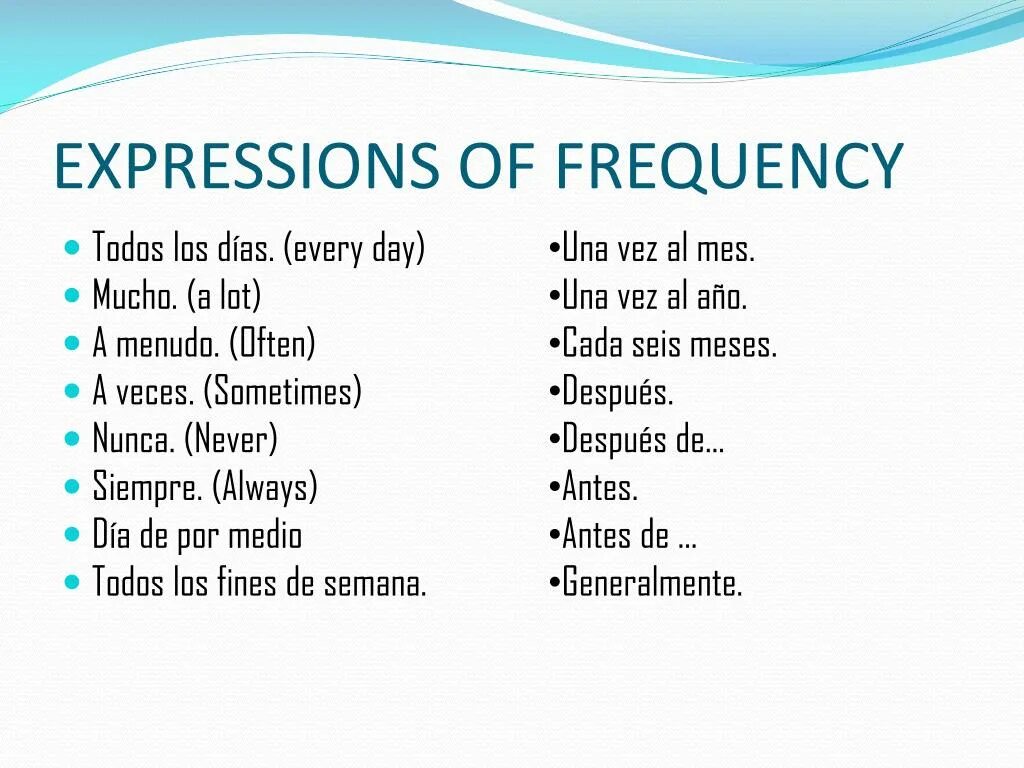 EXPRESSIONS OF FREQUENCY

- Todos los días. (every day)
- Mucho. (a lot)
- A menudo. (Often)
- A veces. (Sometimes)
- Nunca. (Never)
- Siempre. (Always)
- Día de por medio
- Todos los fines de semana.

•Una vez al mes.
•Una vez al año.
•Cada seis meses.
•Después.
•Después de…
•Antes.
•Antes de …
•Generalmente.